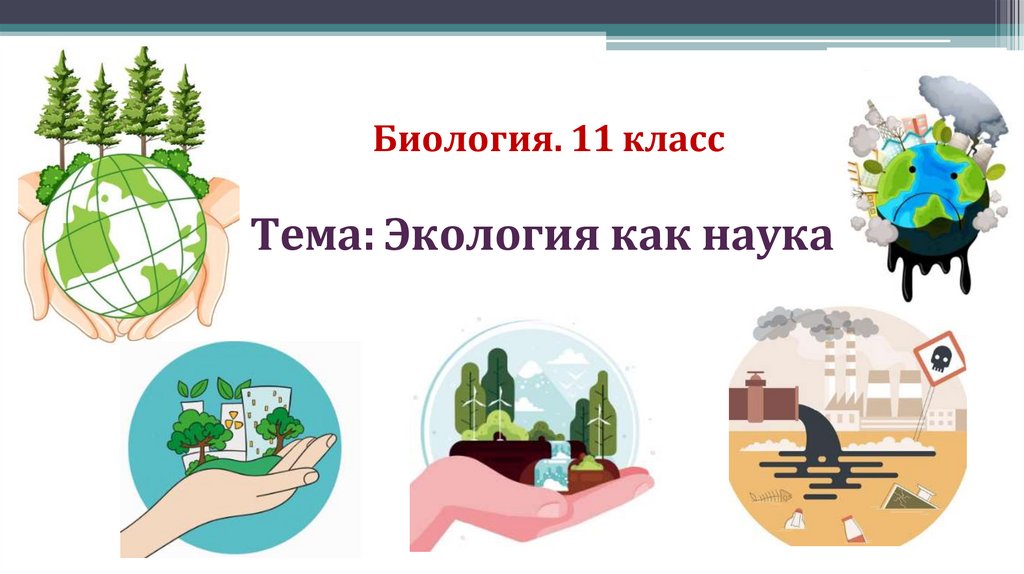 Биология. 11 класс

Тема: Экология как наука